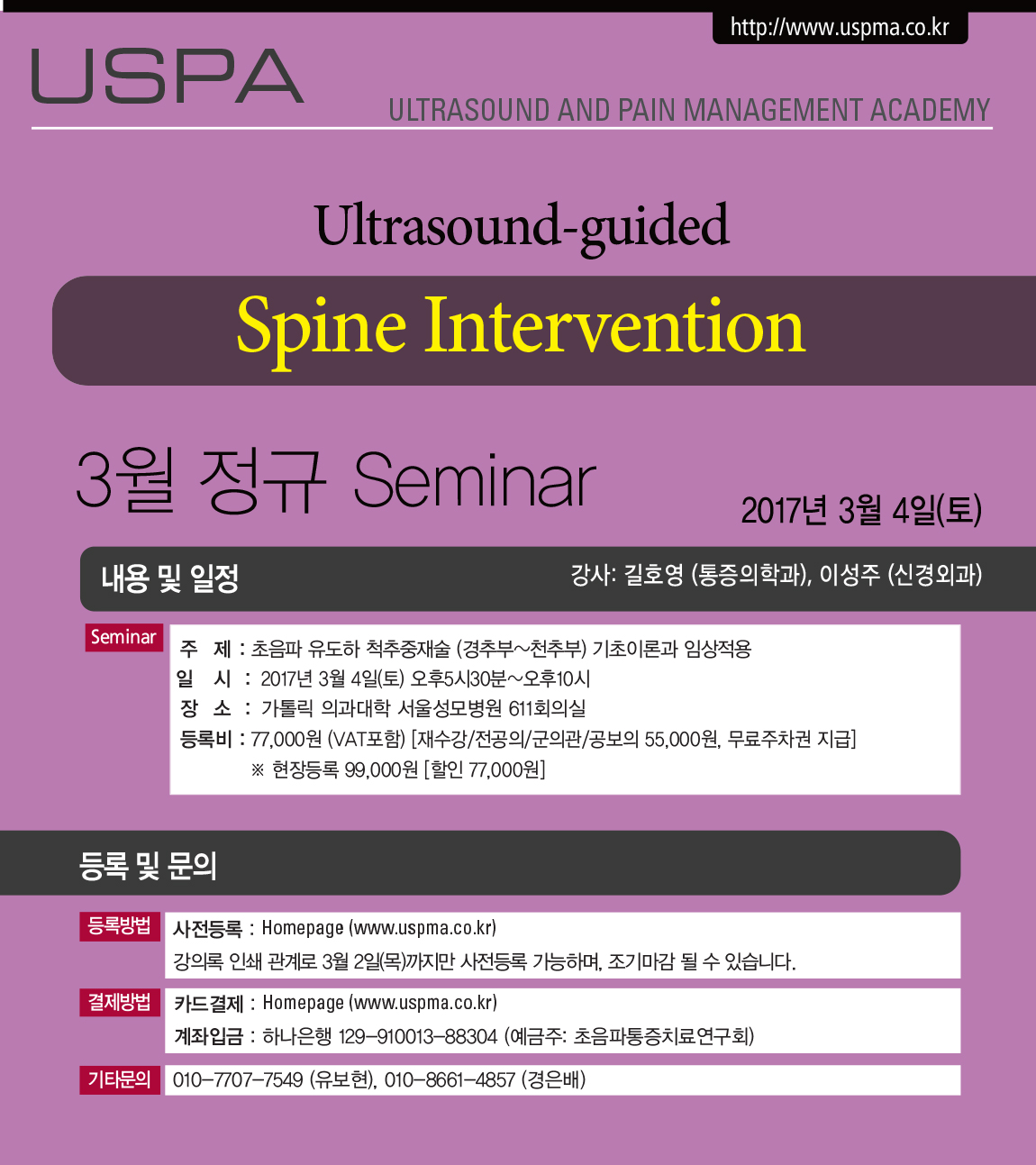 http://www.uspma.co.kr

USPA

ULTRASOUND AND PAIN MANAGEMENT ACADEMY

Ultrasound-guided

Spine Intervention

3월 정규 Seminar

2017년 3월 4일(토)

내용 및 일정

강사: 길호영 (통증의학과), 이성주 (신경외과)

Seminar

주 제 : 초음파 유도하 척추중재술 (경추부~천추부) 기초이론과 임상적용
일 시 : 2017년 3월 4일(토) 오후5시30분~오후10시
장 소 : 가톨릭 의과대학 서울성모병원 611회의실
등록비 : 77,000원 (VAT포함) [재수강/전공의/군의관/공보의 55,000원, 무료주차권 지급]
※ 현장등록 99,000원 [할인 77,000원]

등록 및 문의

등록방법

사전등록 : Homepage (www.uspma.co.kr)
강의록 인쇄 관계로 3월 2일(목)까지만 사전등록 가능하며, 조기마감 될 수 있습니다.

결제방법

카드결제 : Homepage (www.uspma.co.kr)
계좌입금 : 하나은행 129-910013-88304 (예금주: 초음파통증치료연구회)

기타문의

010-7707-7549 (유보현), 010-8661-4857 (경은배)